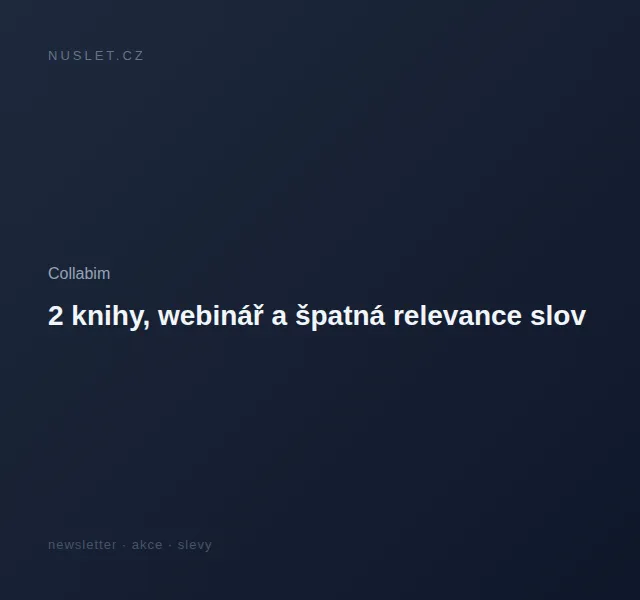 NUSLET.CZ

Collabim

2 knihy, webinář a špatná relevance slov

newsletter · akce · slevy